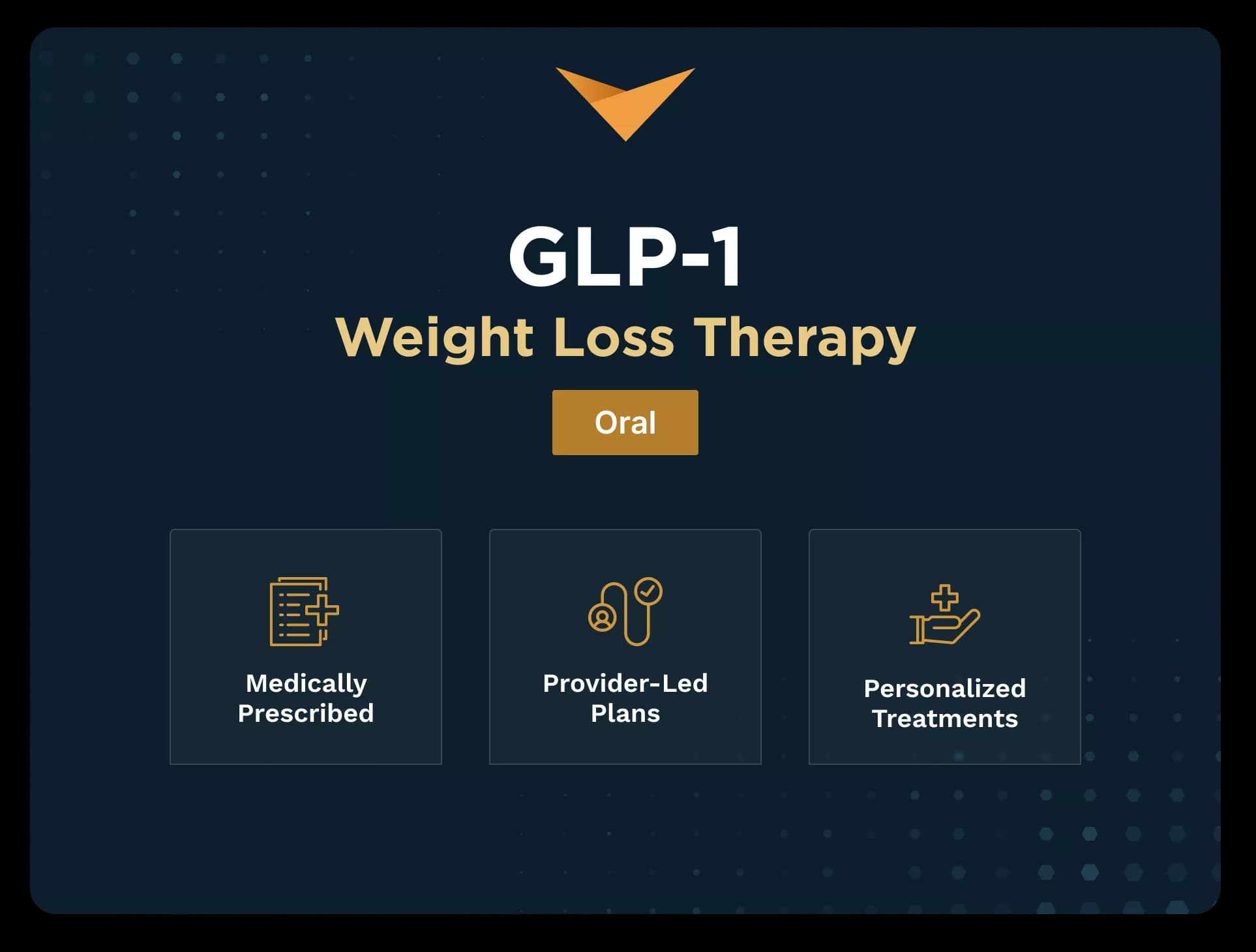 GLP-1
Weight Loss Therapy

Oral

Medically Prescribed

Provider-Led Plans

Personalized Treatments